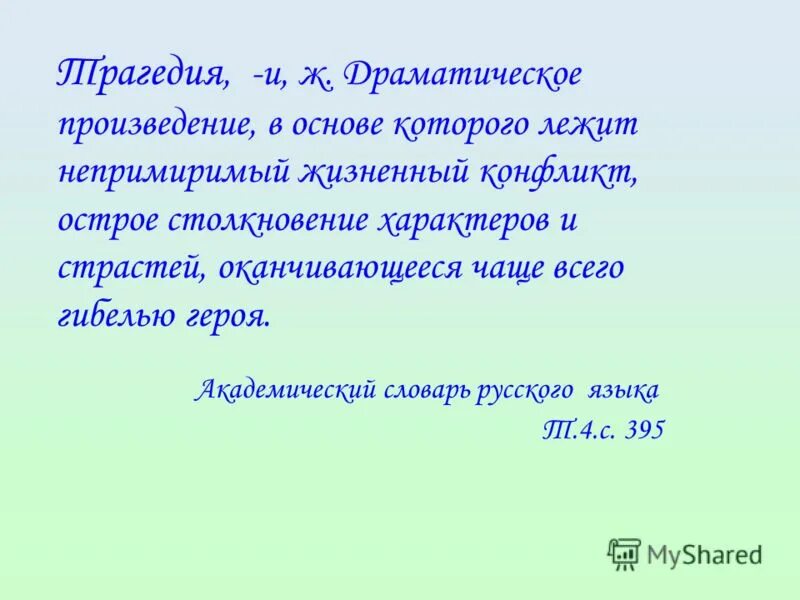 Трагедия, -и, ж. Драматическое произведение, в основе которого лежит непримиримый жизненный конфликт, острое столкновение характеров и страстей, оканчивающееся чаще всего гибелью героя.

Академический словарь русского языка
Т.4.с. 395

MyShared